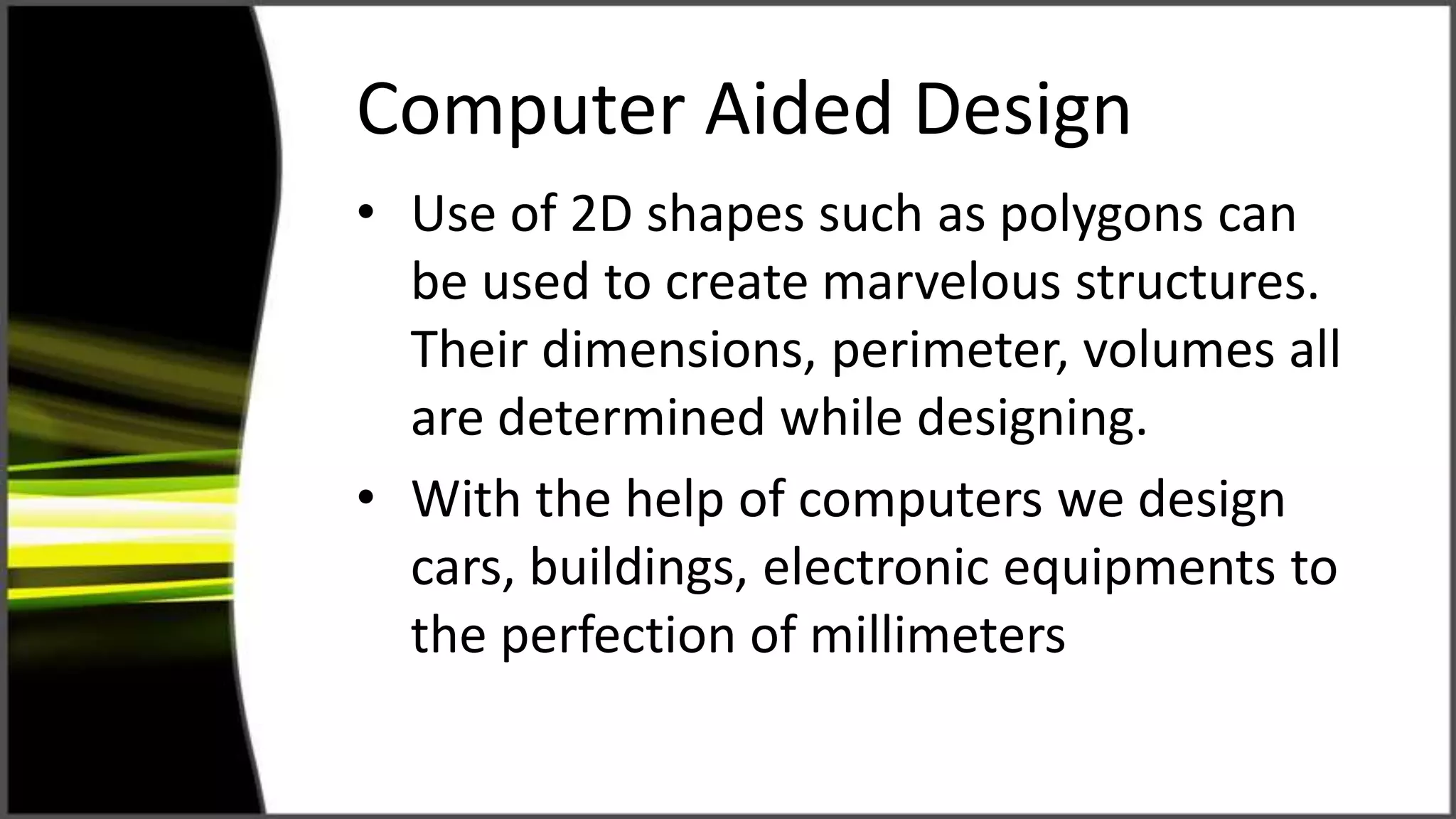 Computer Aided Design

• Use of 2D shapes such as polygons can be used to create marvelous structures. Their dimensions, perimeter, volumes all are determined while designing.

• With the help of computers we design cars, buildings, electronic equipments to the perfection of millimeters